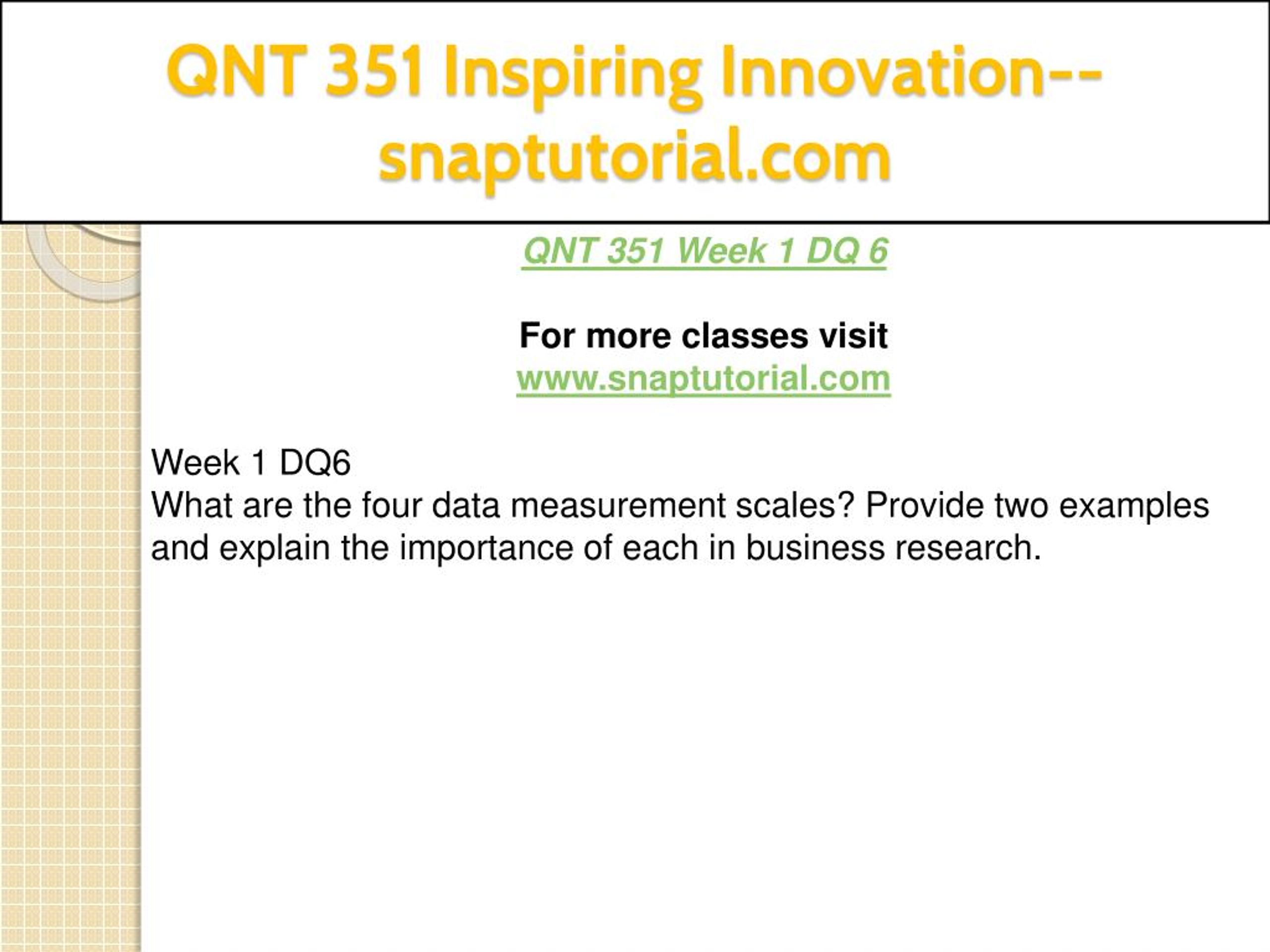 QNT 351 Inspiring Innovation--snaptutorial.com

QNT 351 Week 1 DQ 6

For more classes visit
www.snaptutorial.com

Week 1 DQ6
What are the four data measurement scales? Provide two examples and explain the importance of each in business research.